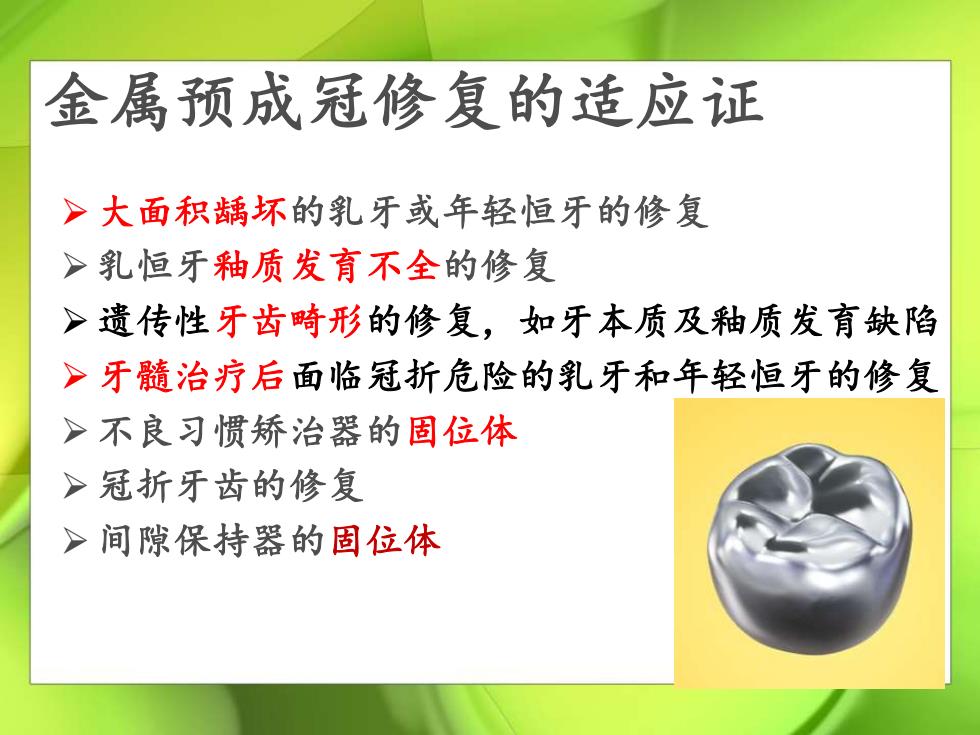 金属预成冠修复的适应证

➢ 大面积龋坏的乳牙或年轻恒牙的修复
➢ 乳恒牙釉质发育不全的修复
➢ 遗传性牙齿畸形的修复，如牙本质及釉质发育缺陷
➢ 牙髓治疗后面临冠折危险的乳牙和年轻恒牙的修复
➢ 不良习惯矫治器的固位体
➢ 冠折牙齿的修复
➢ 间隙保持器的固位体